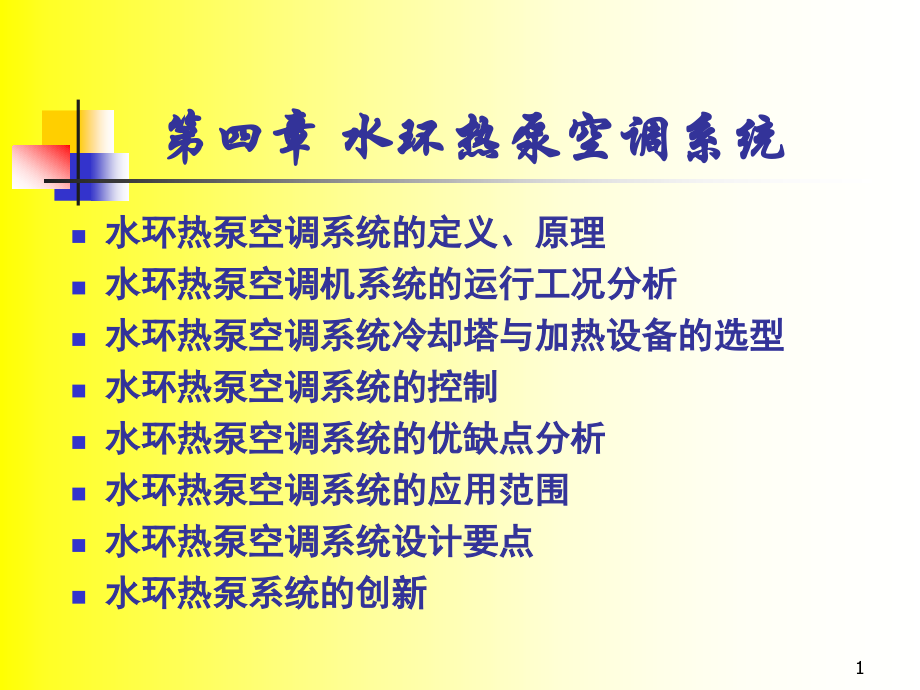 第四章 水环热泵空调系统

- 水环热泵空调系统的定义、原理
- 水环热泵空调机系统的运行工况分析
- 水环热泵空调系统冷却塔与加热设备的选型
- 水环热泵空调系统的控制
- 水环热泵空调系统的优缺点分析
- 水环热泵空调系统的应用范围
- 水环热泵空调系统设计要点
- 水环热泵系统的创新

1